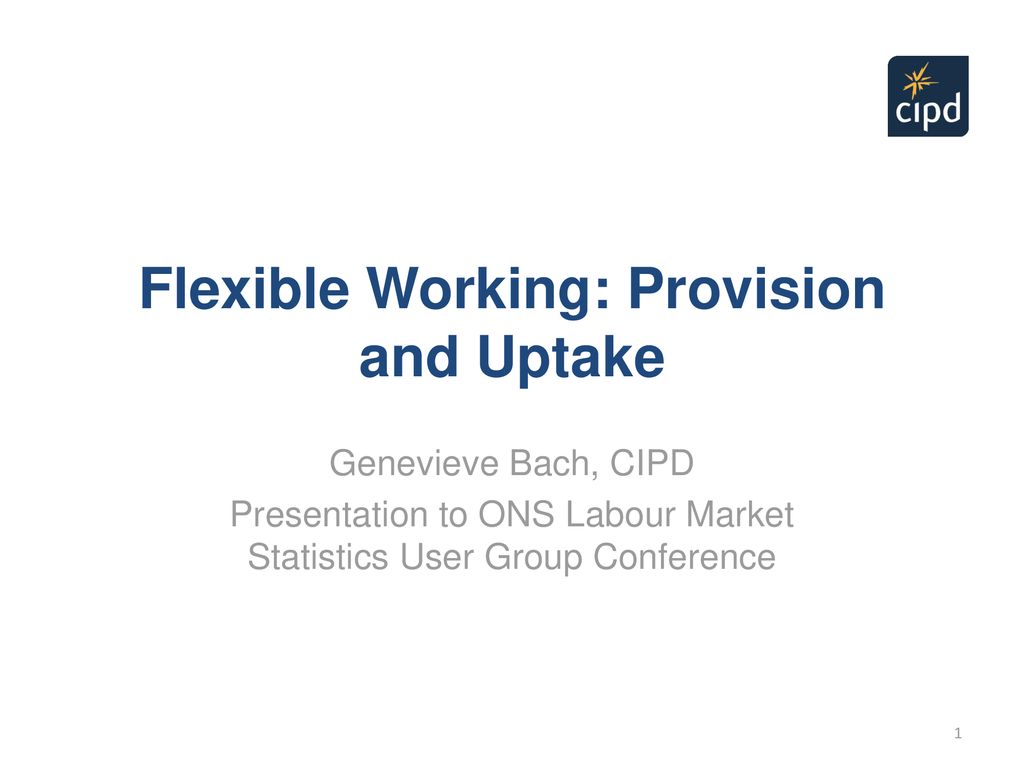 cipd

Flexible Working: Provision and Uptake

Genevieve Bach, CIPD

Presentation to ONS Labour Market Statistics User Group Conference

1